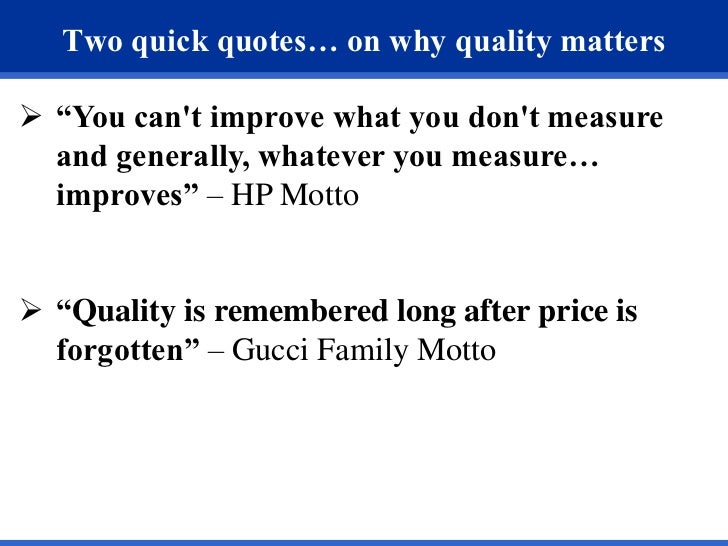 Two quick quotes… on why quality matters

➢ “You can't improve what you don't measure and generally, whatever you measure… improves” – HP Motto

➢ “Quality is remembered long after price is forgotten” – Gucci Family Motto